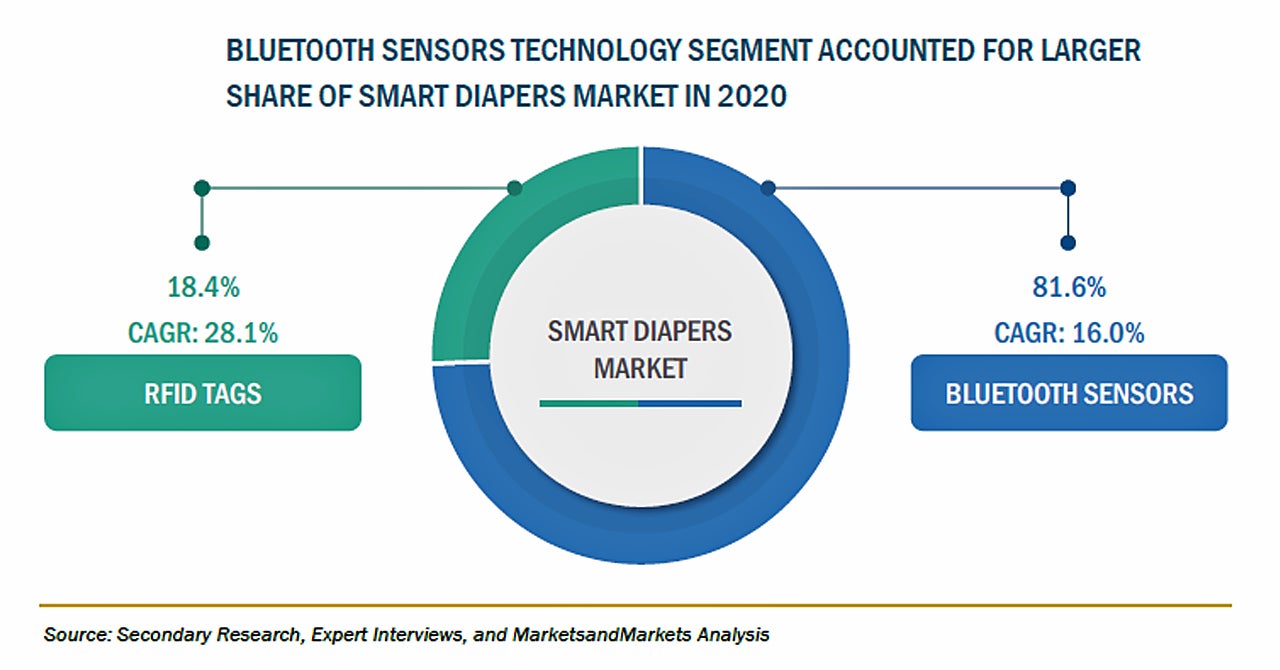 BLUETOOTH SENSORS TECHNOLOGY SEGMENT ACCOUNTED FOR LARGER SHARE OF SMART DIAPERS MARKET IN 2020

18.4%
CAGR: 28.1%
RFID TAGS

SMART DIAPERS MARKET

81.6%
CAGR: 16.0%
BLUETOOTH SENSORS

Source: Secondary Research, Expert Interviews, and MarketsandMarkets Analysis